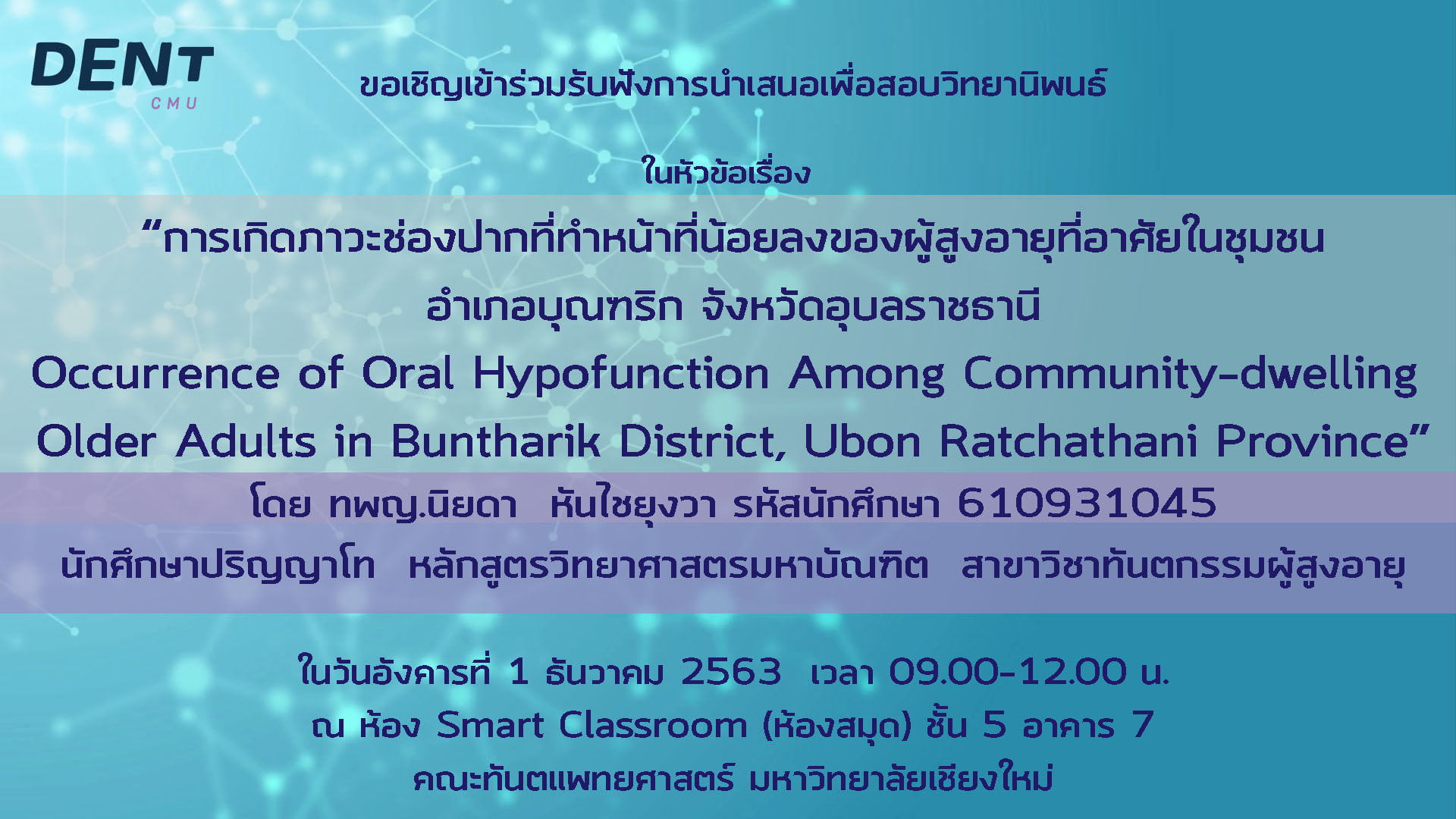 DENT
CMU

ขอเชิญเข้าร่วมรับฟังการนำเสนอเพื่อสอบวิทยานิพนธ์

ในหัวข้อเรื่อง

“การเกิดภาวะช่องปากที่ทำหน้าที่น้อยลงของผู้สูงอายุที่อาศัยในชุมชน อำเภอบุณฑริก จังหวัดอุบลราชธานี

Occurrence of Oral Hypofunction Among Community-dwelling Older Adults in Buntharik District, Ubon Ratchathani Province”

โดย ทพญ.นิยดา หันไชยุงวา รหัสนักศึกษา 610931045

นักศึกษาปริญญาโท หลักสูตรวิทยาศาสตรมหาบัณฑิต สาขาวิชาทันตกรรมผู้สูงอายุ

ในวันอังคารที่ 1 ธันวาคม 2563 เวลา 09.00-12.00 น.

ณ ห้อง Smart Classroom (ห้องสมุด) ชั้น 5 อาคาร 7

คณะทันตแพทยศาสตร์ มหาวิทยาลัยเชียงใหม่